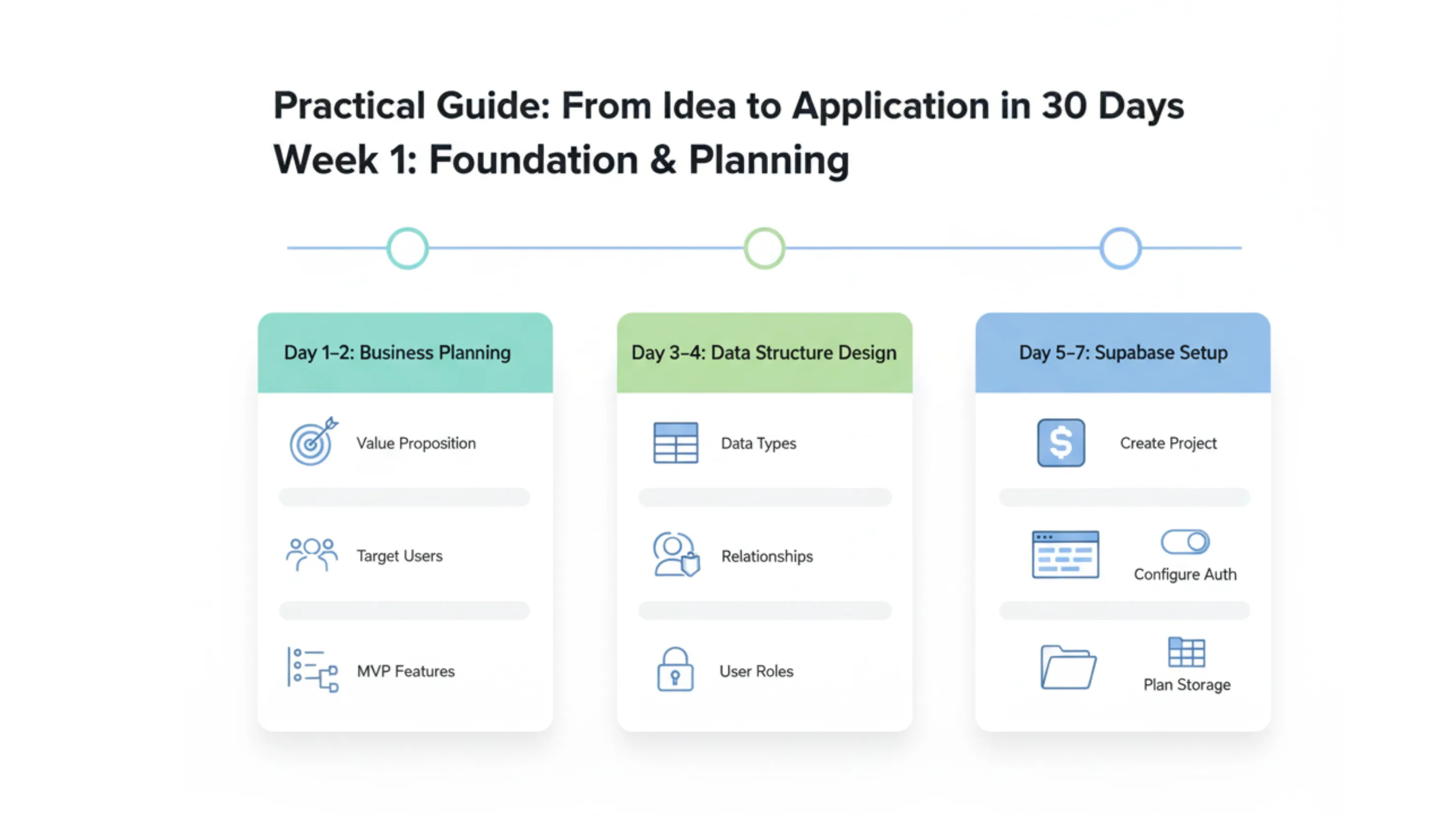 Practical Guide: From Idea to Application in 30 Days
Week 1: Foundation & Planning

Day 1–2: Business Planning

Value Proposition

Target Users

MVP Features

Day 3–4: Data Structure Design

Data Types

Relationships

User Roles

Day 5–7: Supabase Setup

Create Project

Configure Auth

Plan Storage